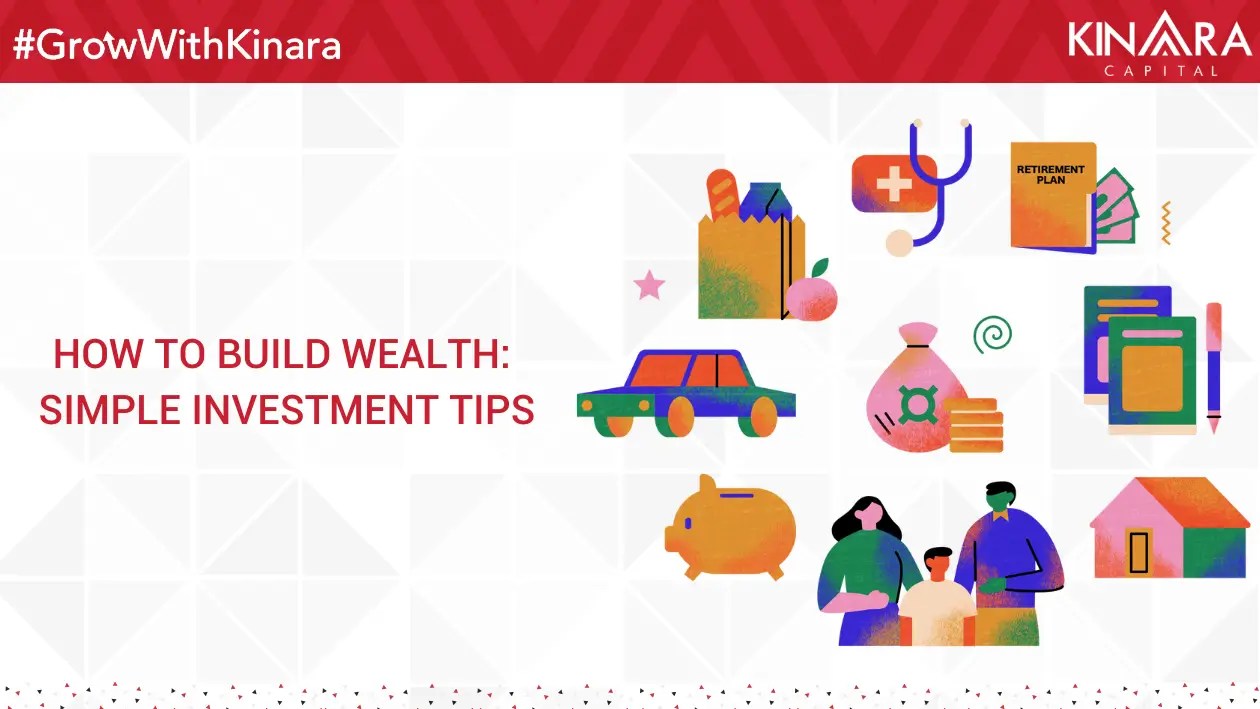 #GrowWithKinara

KINARA CAPITAL

HOW TO BUILD WEALTH: SIMPLE INVESTMENT TIPS

RETIREMENT PLAN